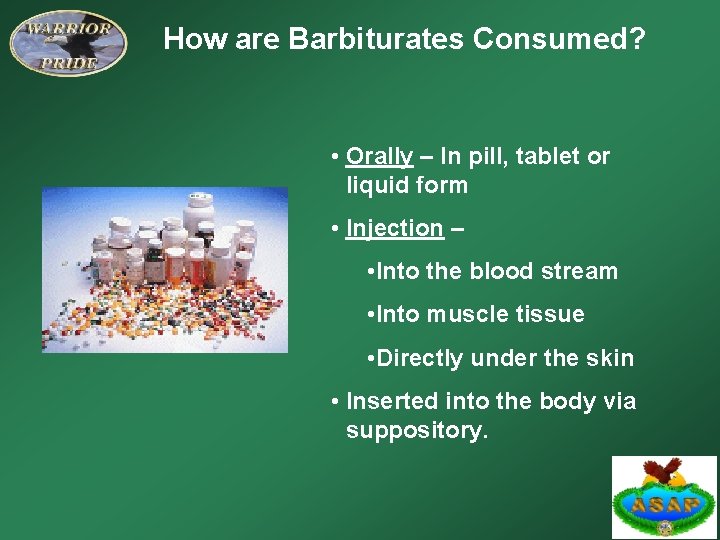 WARRIOR PRIDE

How are Barbiturates Consumed?

• Orally – In pill, tablet or liquid form

• Injection –

•Into the blood stream

•Into muscle tissue

•Directly under the skin

• Inserted into the body via suppository.

ASAP